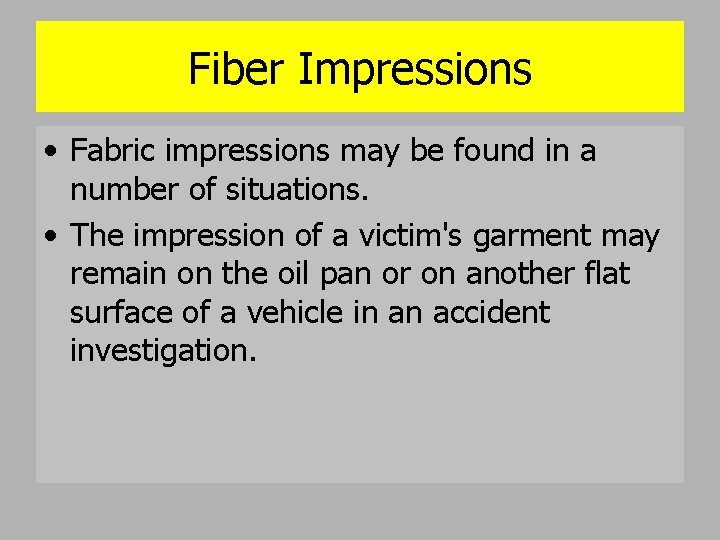 Fiber Impressions

• Fabric impressions may be found in a number of situations.

• The impression of a victim's garment may remain on the oil pan or on another flat surface of a vehicle in an accident investigation.